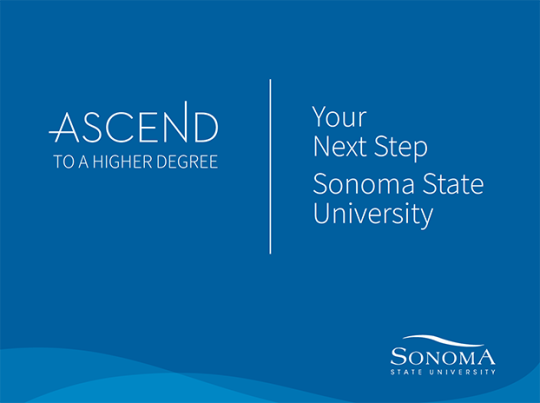 ASCEND
TO A HIGHER DEGREE

Your
Next Step
Sonoma State
University

SONOMA
STATE UNIVERSITY